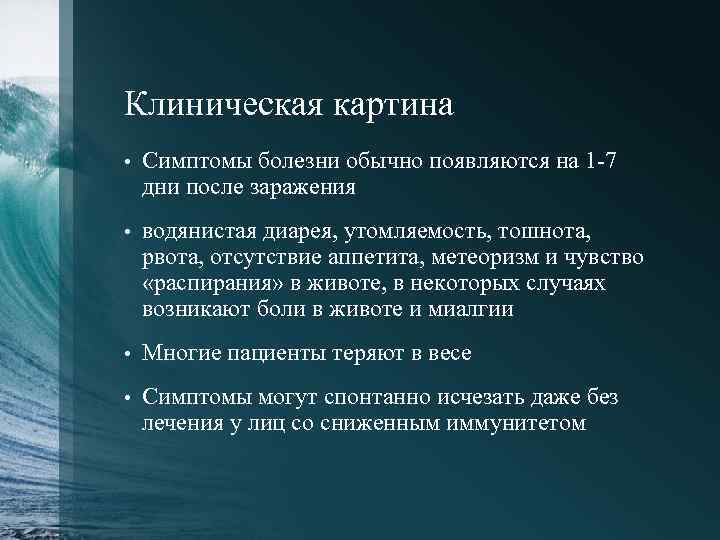 Клиническая картина

• Симптомы болезни обычно появляются на 1-7 дни после заражения

• водянистая диарея, утомляемость, тошнота, рвота, отсутствие аппетита, метеоризм и чувство «распирания» в животе, в некоторых случаях возникают боли в животе и миалгии

• Многие пациенты теряют в весе

• Симптомы могут спонтанно исчезать даже без лечения у лиц со сниженным иммунитетом